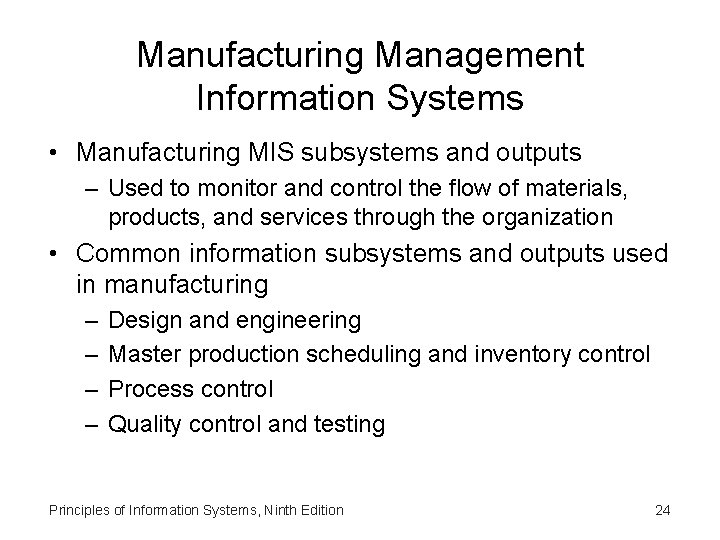 Manufacturing Management Information Systems

• Manufacturing MIS subsystems and outputs
– Used to monitor and control the flow of materials, products, and services through the organization
• Common information subsystems and outputs used in manufacturing
– Design and engineering
– Master production scheduling and inventory control
– Process control
– Quality control and testing

Principles of Information Systems, Ninth Edition

24